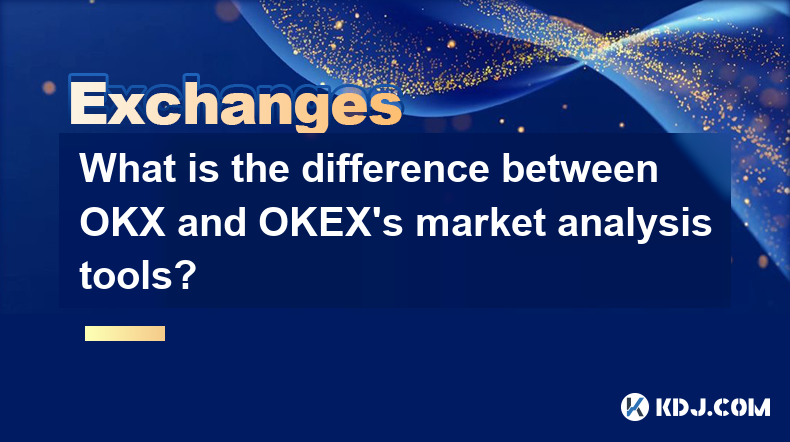 Exchanges

What is the difference between OKX and OKEX's market analysis tools?

KDJ.COM